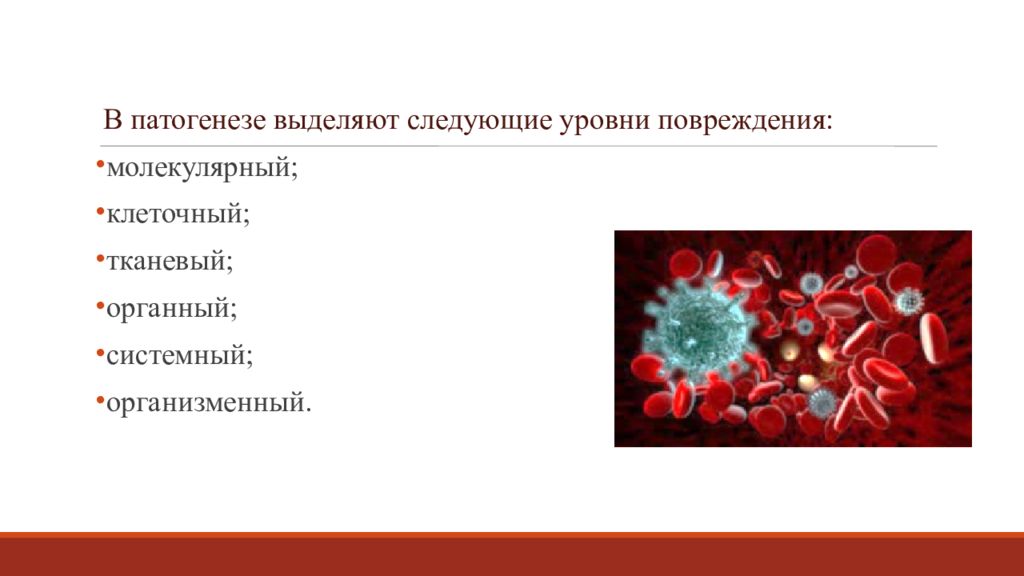 В патогенезе выделяют следующие уровни повреждения:

•молекулярный;

•клеточный;

•тканевый;

•органный;

•системный;

•организменный.